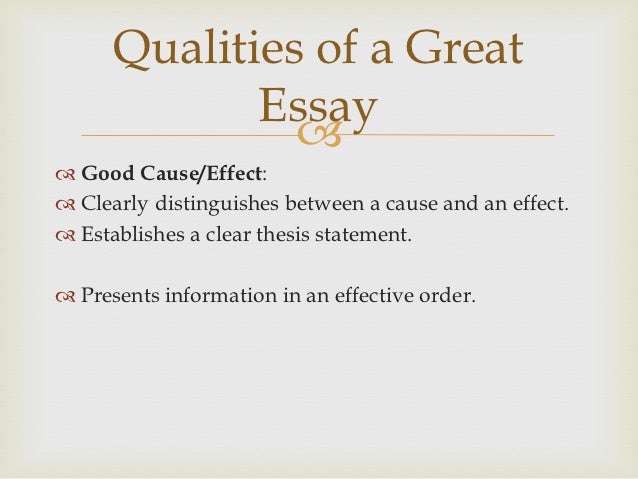 Qualities of a Great Essay

Good Cause/Effect:

Clearly distinguishes between a cause and an effect.

Establishes a clear thesis statement.

Presents information in an effective order.